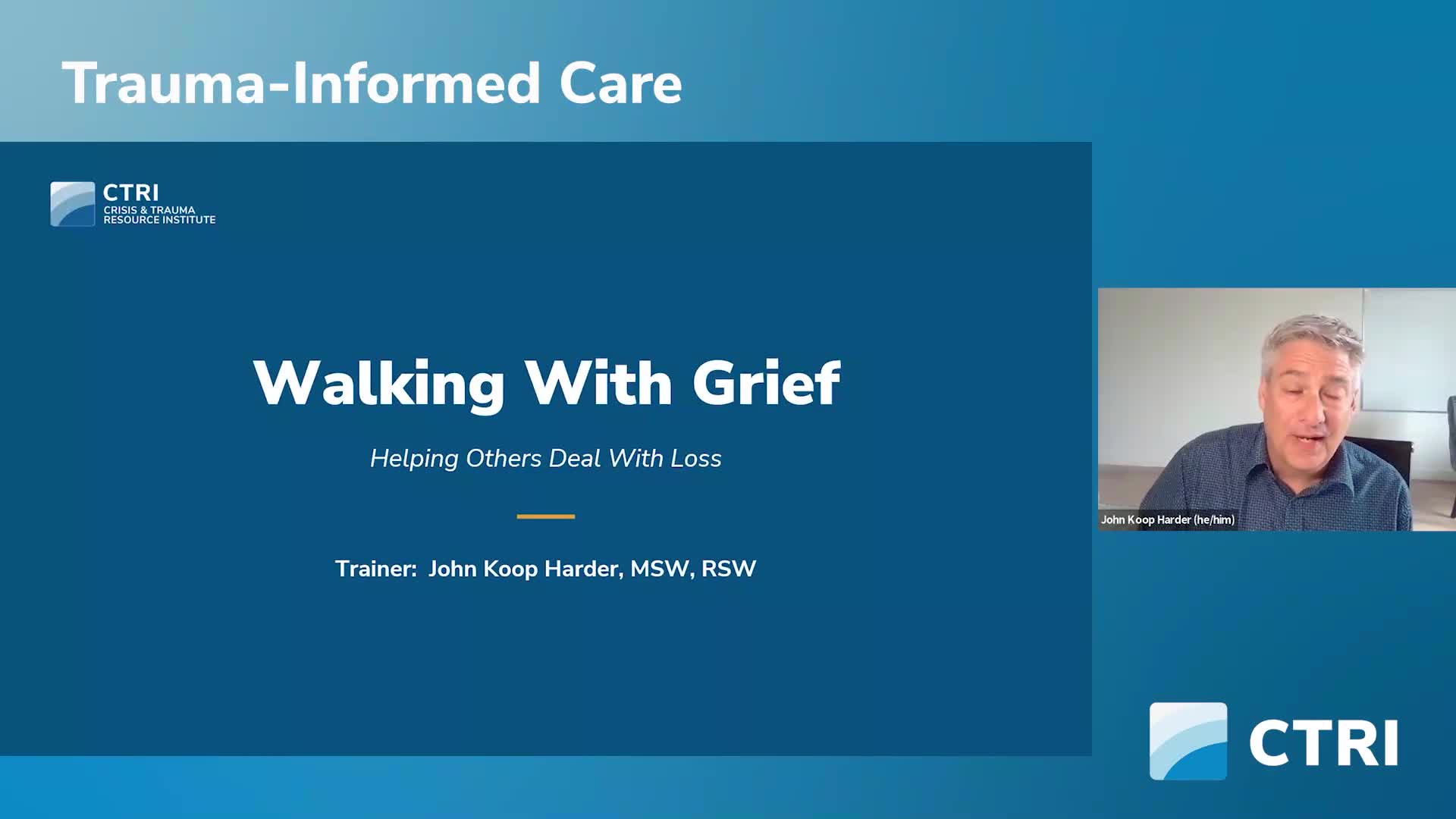 Trauma-Informed Care

CTRI
CRISIS & TRAUMA
RESOURCE INSTITUTE

Walking With Grief

Helping Others Deal With Loss

Trainer: John Koop Harder, MSW, RSW

John Koop Harder (he/him)

CTRI